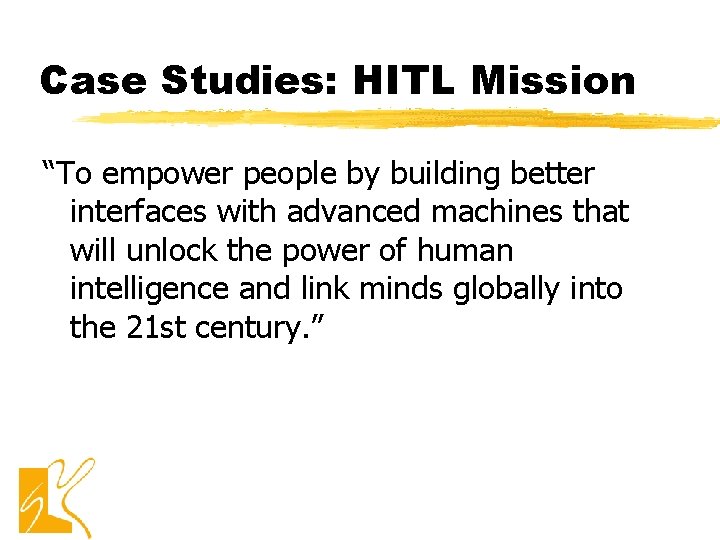 Case Studies: HITL Mission

“To empower people by building better interfaces with advanced machines that will unlock the power of human intelligence and link minds globally into the 21st century.”